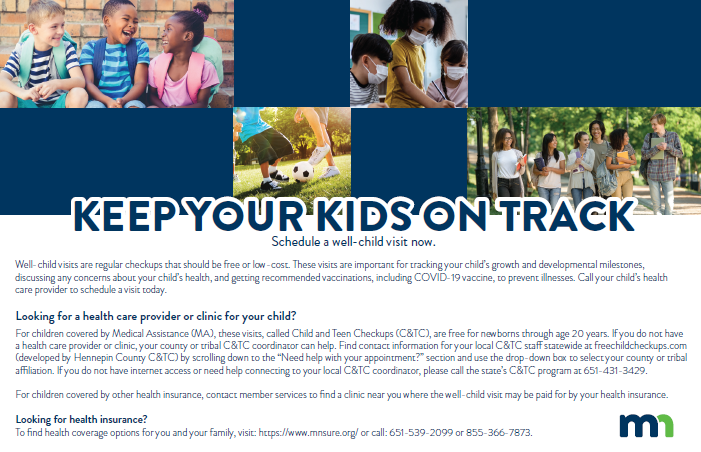 KEEP YOUR KIDS ON TRACK
Schedule a well-child visit now.

Well-child visits are regular checkups that should be free or low-cost. These visits are important for tracking your child's growth and developmental milestones, discussing any concerns about your child's health, and getting recommended vaccinations, including COVID-19 vaccine, to prevent illnesses. Call your child's health care provider to schedule a visit today.

Looking for a health care provider or clinic for your child?

For children covered by Medical Assistance (MA), these visits, called Child and Teen Checkups (C&TC), are free for newborns through age 20 years. If you do not have a health care provider or clinic, your county or tribal C&TC coordinator can help. Find contact information for your local C&TC staff statewide at freechildcheckups.com (developed by Hennepin County C&TC) by scrolling down to the "Need help with your appointment?" section and use the drop-down box to select your county or tribal affiliation. If you do not have internet access or need help connecting to your local C&TC coordinator, please call the state's C&TC program at 651-431-3429.

For children covered by other health insurance, contact member services to find a clinic near you where the well-child visit may be paid for by your health insurance.

Looking for health insurance?

To find health coverage options for you and your family, visit: https://www.mnsure.org/ or call: 651-539-2099 or 855-366-7873.

mn